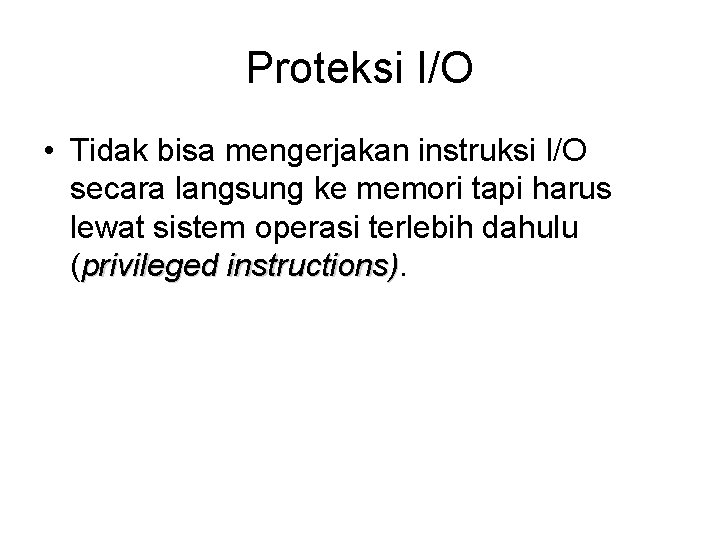 Proteksi I/O

• Tidak bisa mengerjakan instruksi I/O secara langsung ke memori tapi harus lewat sistem operasi terlebih dahulu (privileged instructions).